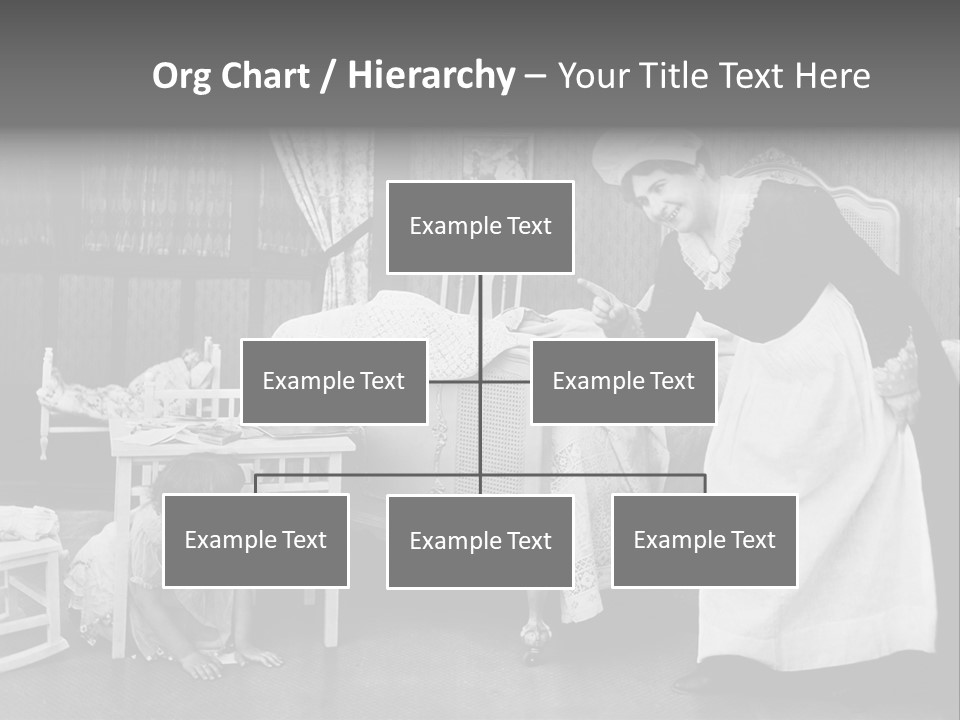 Org Chart / Hierarchy – Your Title Text Here

Example Text

Example Text

Example Text

Example Text

Example Text

Example Text